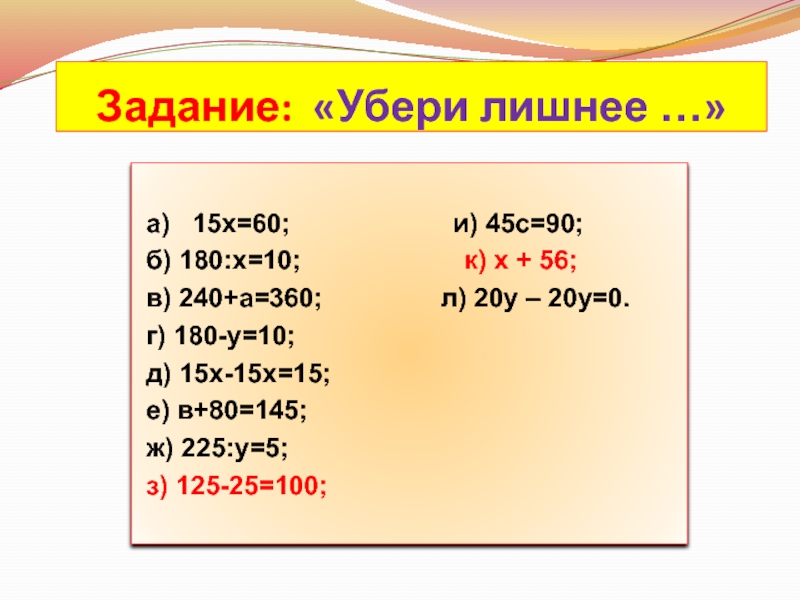 Задание: «Убери лишнее …»

а) 15х=60;
б) 180:х=10;
в) 240+а=360;
г) 180-у=10;
д) 15х-15х=15;
е) в+80=145;
ж) 225:у=5;
з) 125-25=100;

и) 45с=90;
к) х + 56;
л) 20у – 20у=0.